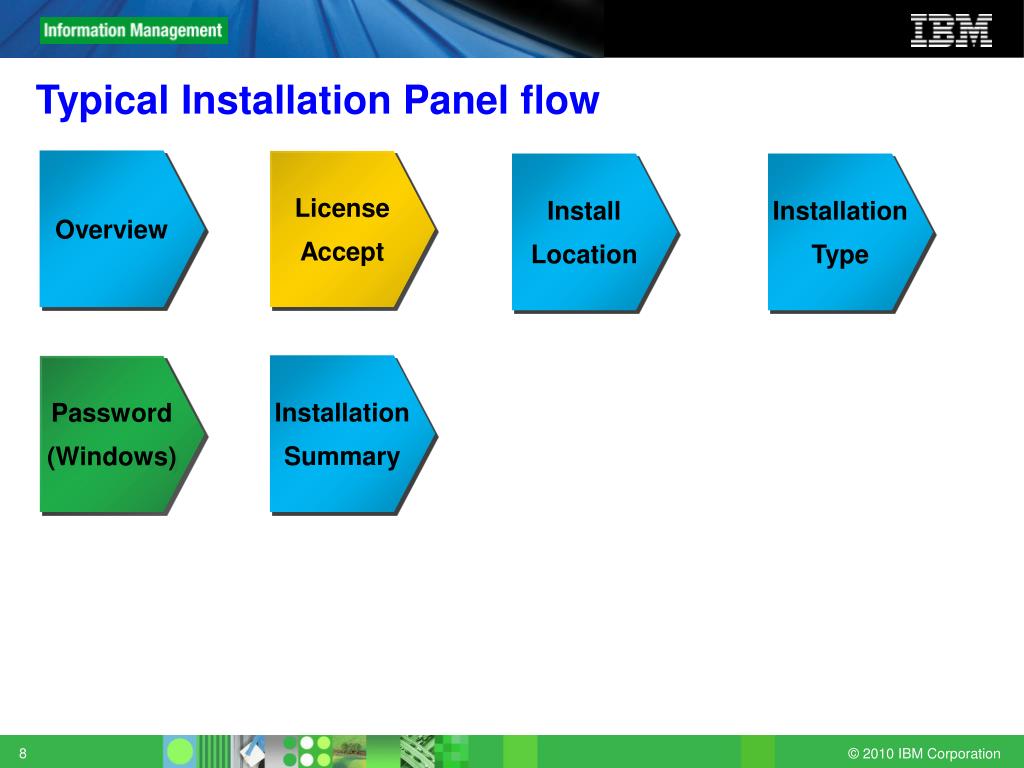 Information Management

IBM

Typical Installation Panel flow

Overview

License Accept

Install Location

Installation Type

Password (Windows)

Installation Summary

8

© 2010 IBM Corporation